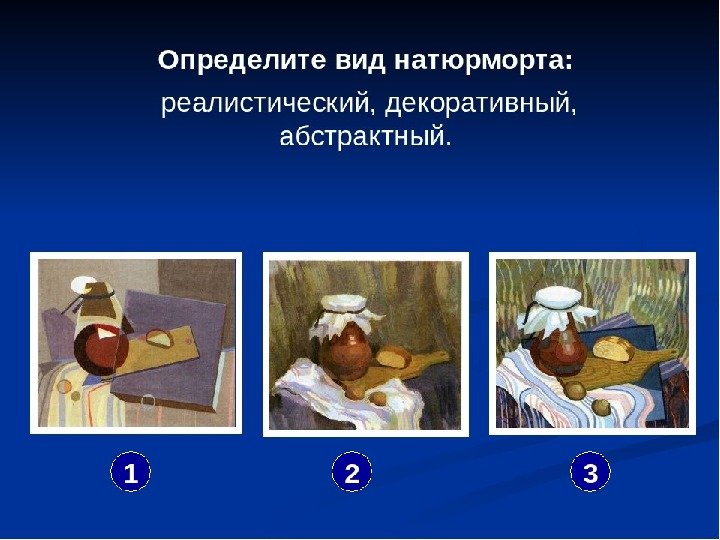 Определите вид натюрморта:

реалистический, декоративный, абстрактный.

1

2

3